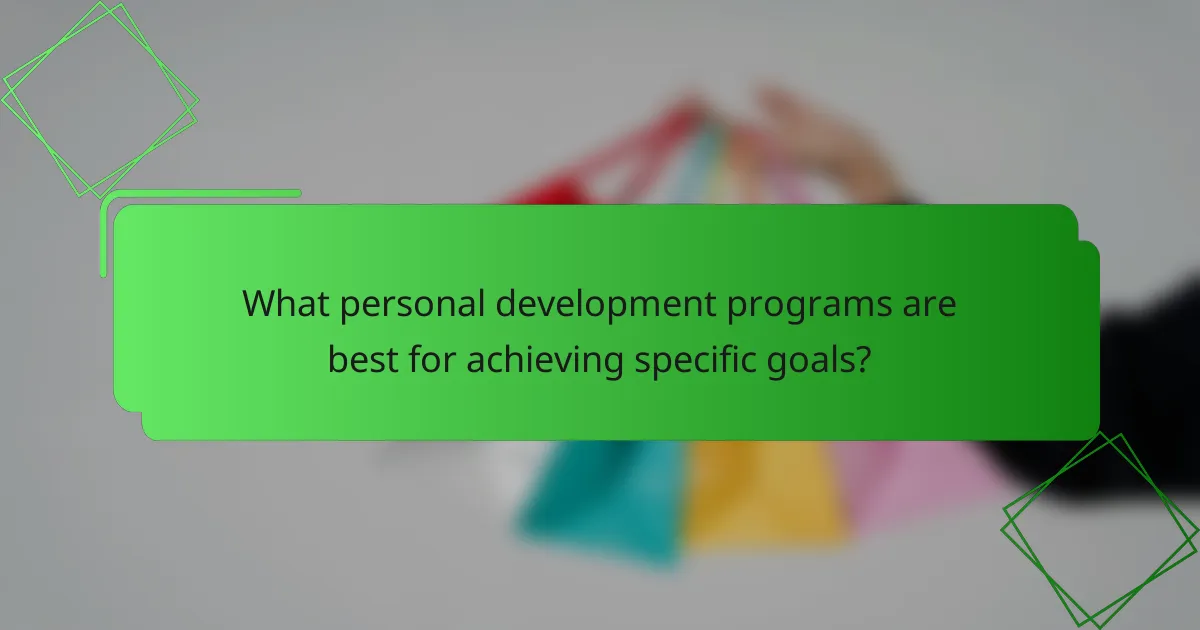 What personal development programs are best for achieving specific goals?